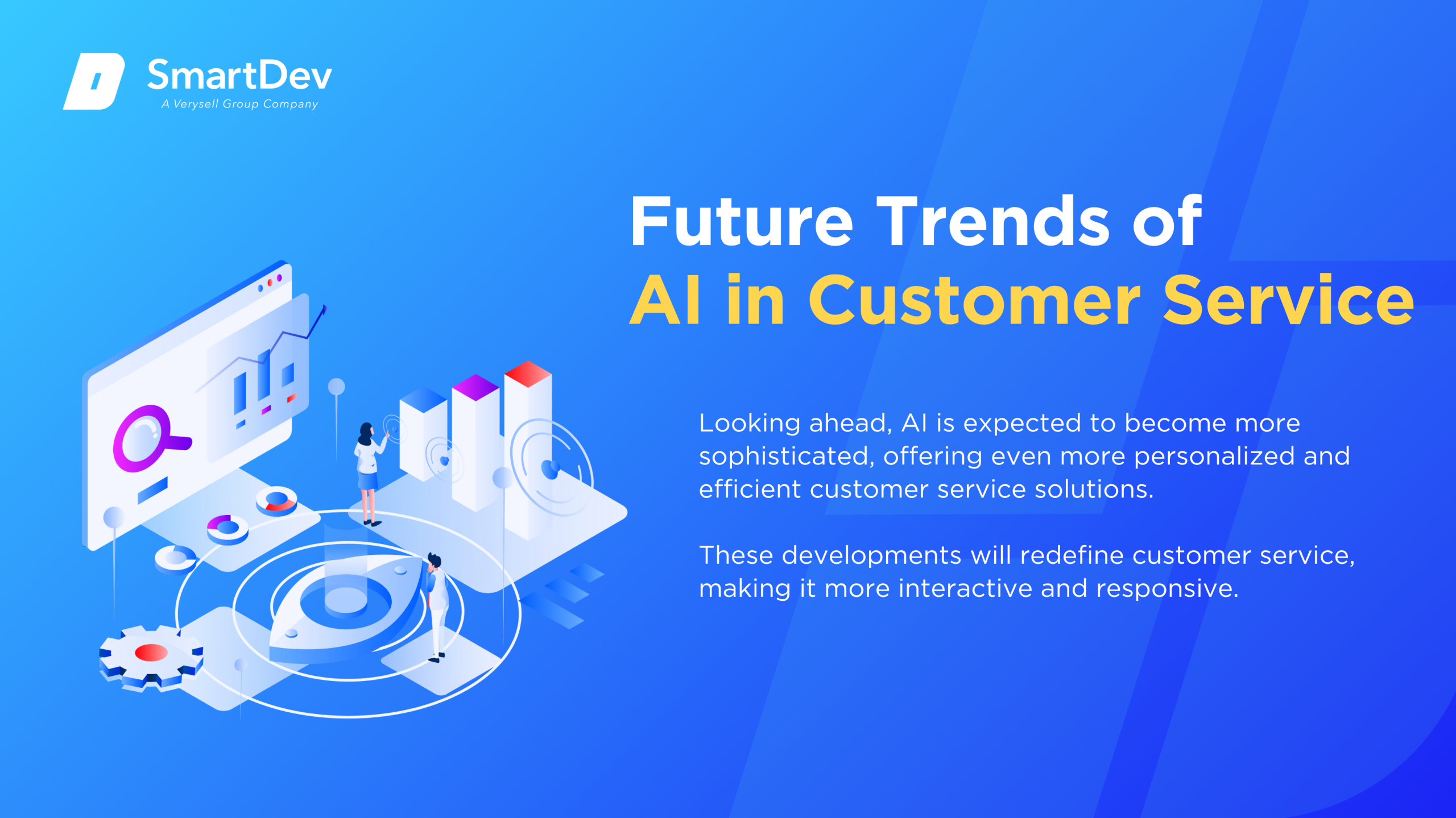 SmartDev
A Verysell Group Company

Future Trends of
AI in Customer Service

Looking ahead, AI is expected to become more sophisticated, offering even more personalized and efficient customer service solutions.

These developments will redefine customer service, making it more interactive and responsive.